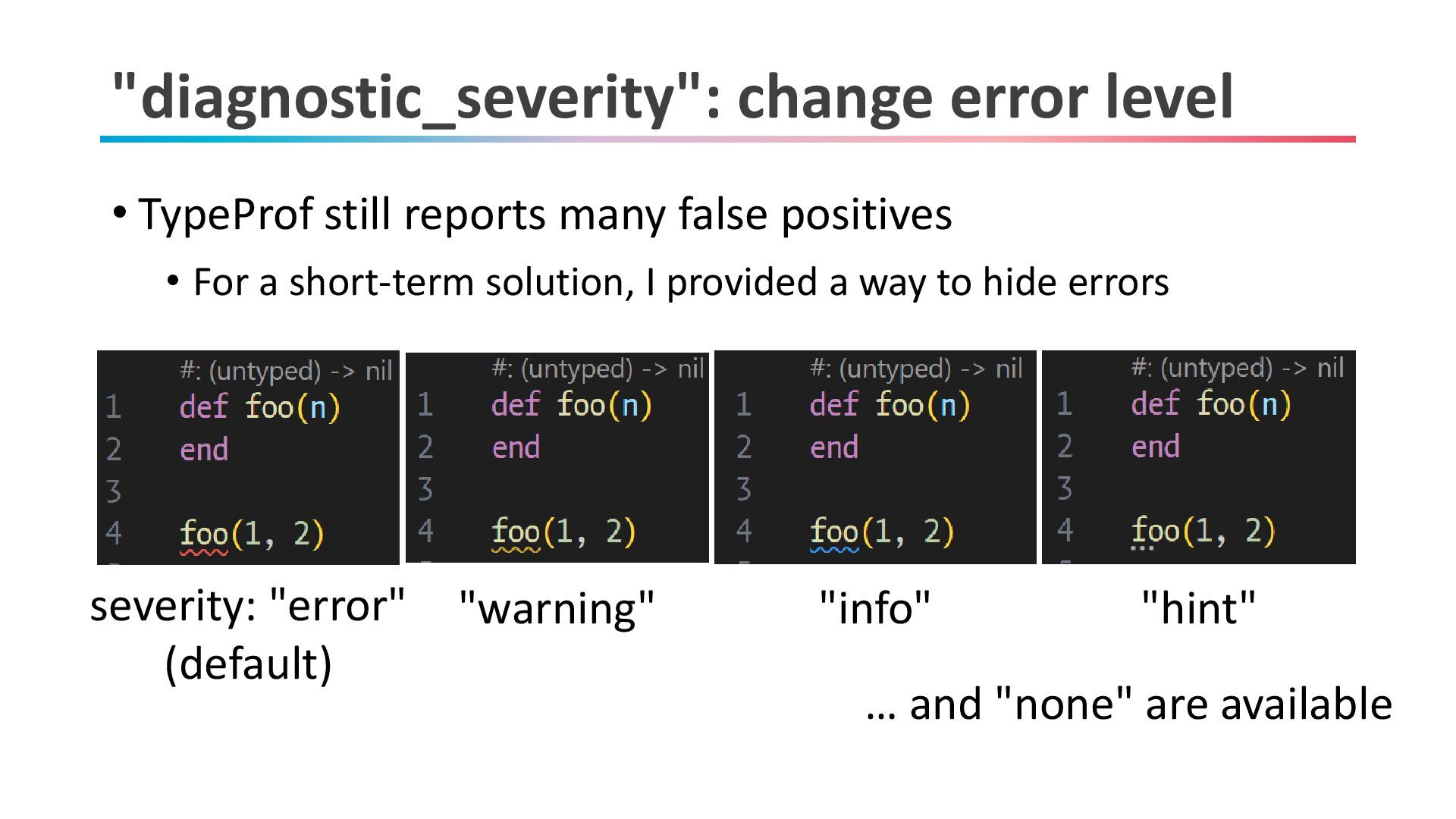 "diagnostic_severity": change error level

• TypeProf still reports many false positives

• For a short-term solution, I provided a way to hide errors

#: (untyped) -> nil
1 def foo(n)
2 end
3
4 foo(1, 2)

severity: "error" (default)

#: (untyped) -> nil
1 def foo(n)
2 end
3
4 foo(1, 2)

"warning"

#: (untyped) -> nil
1 def foo(n)
2 end
3
4 foo(1, 2)

"info"

#: (untyped) -> nil
1 def foo(n)
2 end
3
4 foo(1, 2)

"hint"

… and "none" are available